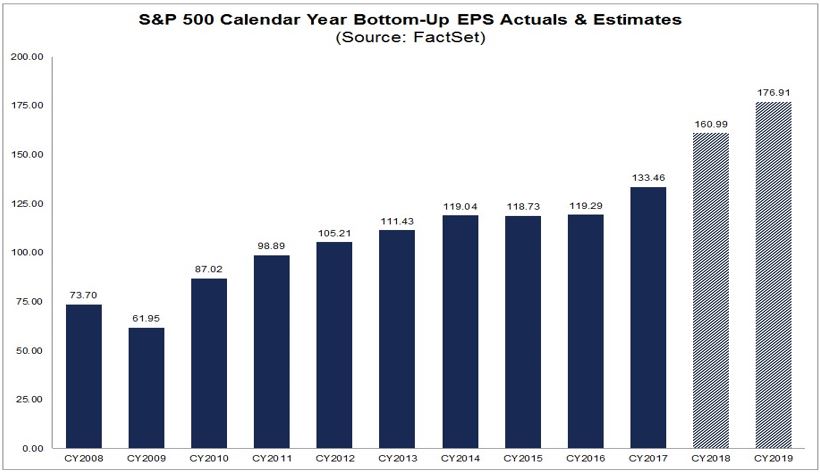 S&P 500 Calendar Year Bottom-Up EPS Actuals & Estimates
(Source: FactSet)

200.00
175.00
150.00
125.00
100.00
75.00
50.00
25.00
0.00

73.70
61.95
87.02
98.89
105.21
111.43
119.04
118.73
119.29
133.46
160.99
176.91

CY2008
CY2009
CY2010
CY2011
CY2012
CY2013
CY2014
CY2015
CY2016
CY2017
CY2018
CY2019